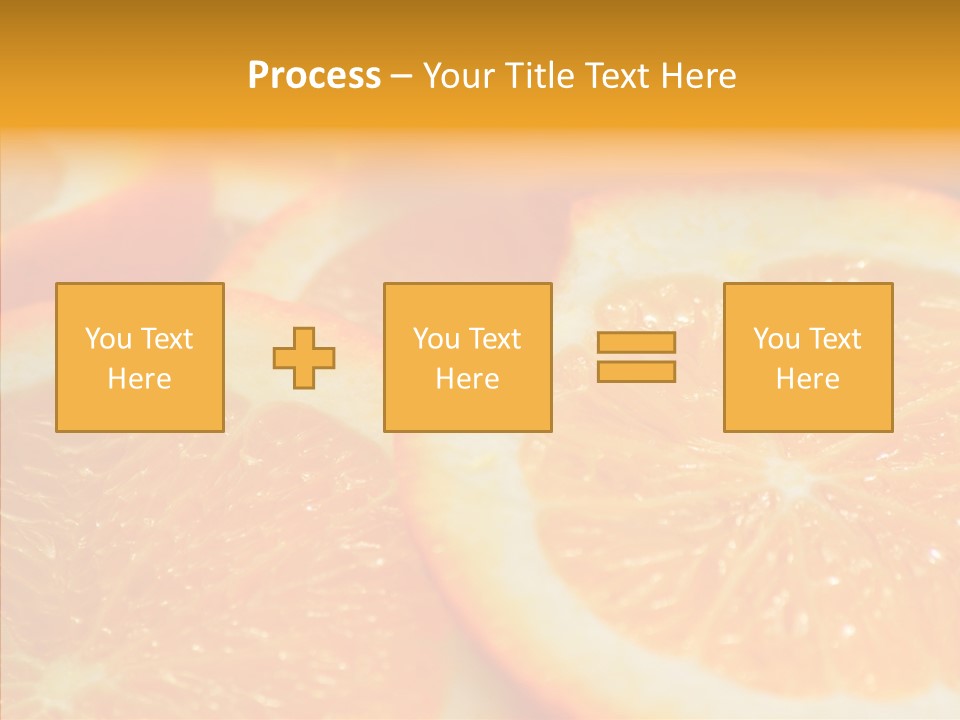 Process – Your Title Text Here

You Text Here

You Text Here

You Text Here